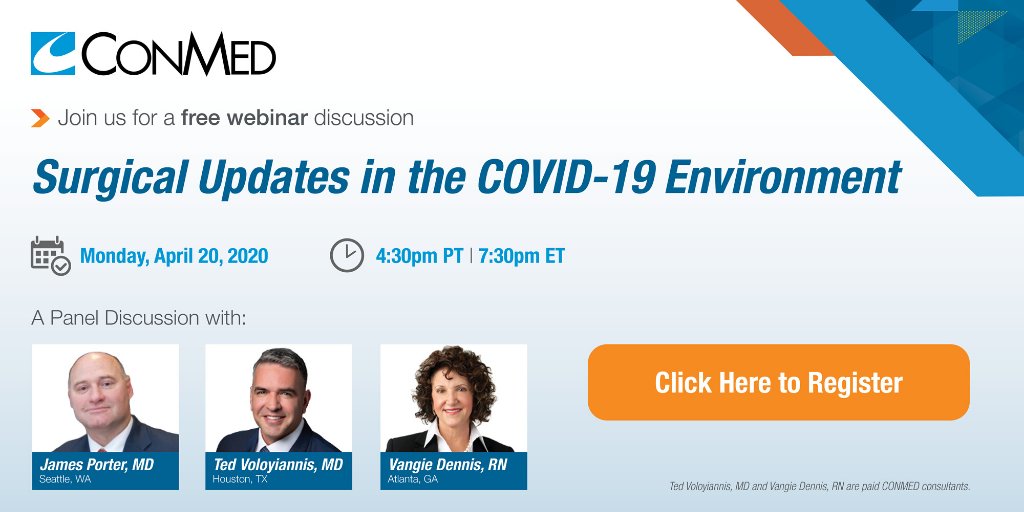 CONMED

Join us for a free webinar discussion

Surgical Updates in the COVID-19 Environment

Monday, April 20, 2020

4:30pm PT | 7:30pm ET

A Panel Discussion with:

James Porter, MD
Seattle, WA

Ted Voloyiannis, MD
Houston, TX

Vangie Dennis, RN
Atlanta, GA

Click Here to Register

Ted Voloyiannis, MD and Vangie Dennis, RN are paid CONMED consultants.